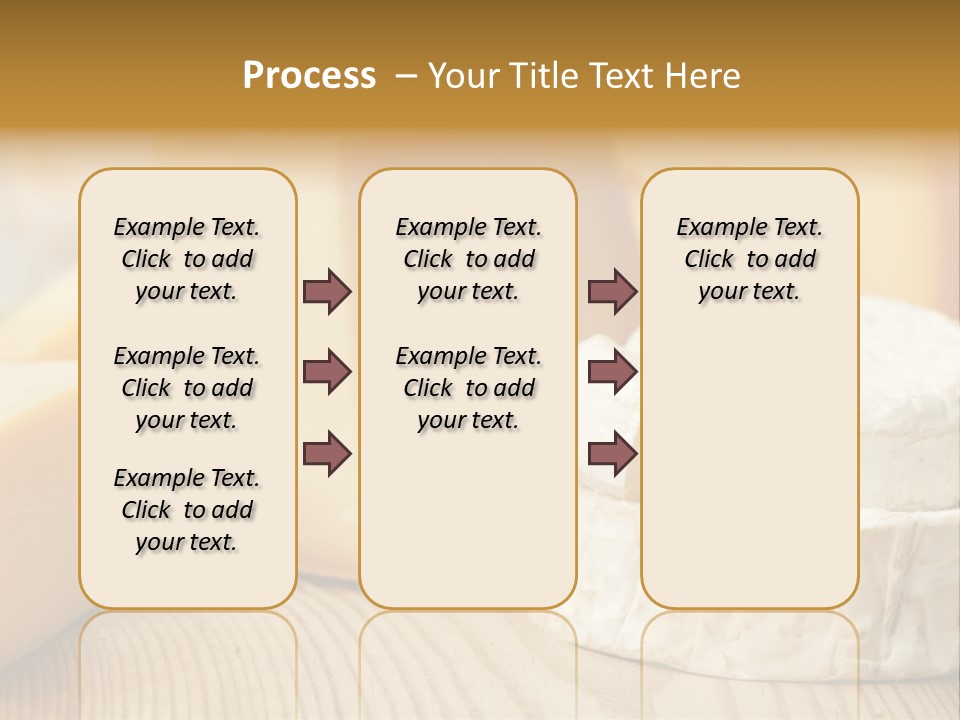 Process – Your Title Text Here

Example Text. Click to add your text.

Example Text. Click to add your text.

Example Text. Click to add your text.

Example Text. Click to add your text.

Example Text. Click to add your text.

Example Text. Click to add your text.